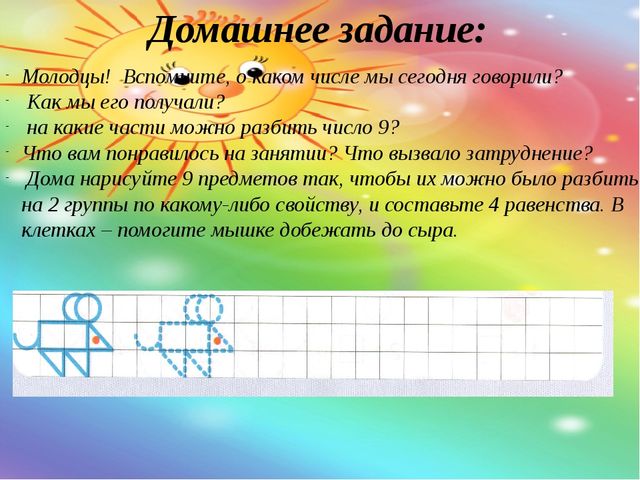 Домашнее задание:

- Молодцы! Вспомните, о каком числе мы сегодня говорили?
- Как мы его получали?
- на какие части можно разбить число 9?
- Что вам понравилось на занятии? Что вызвало затруднение?
- Дома нарисуйте 9 предметов так, чтобы их можно было разбить на 2 группы по какому-либо свойству, и составьте 4 равенства. В клетках – помогите мышке добежать до сыра.